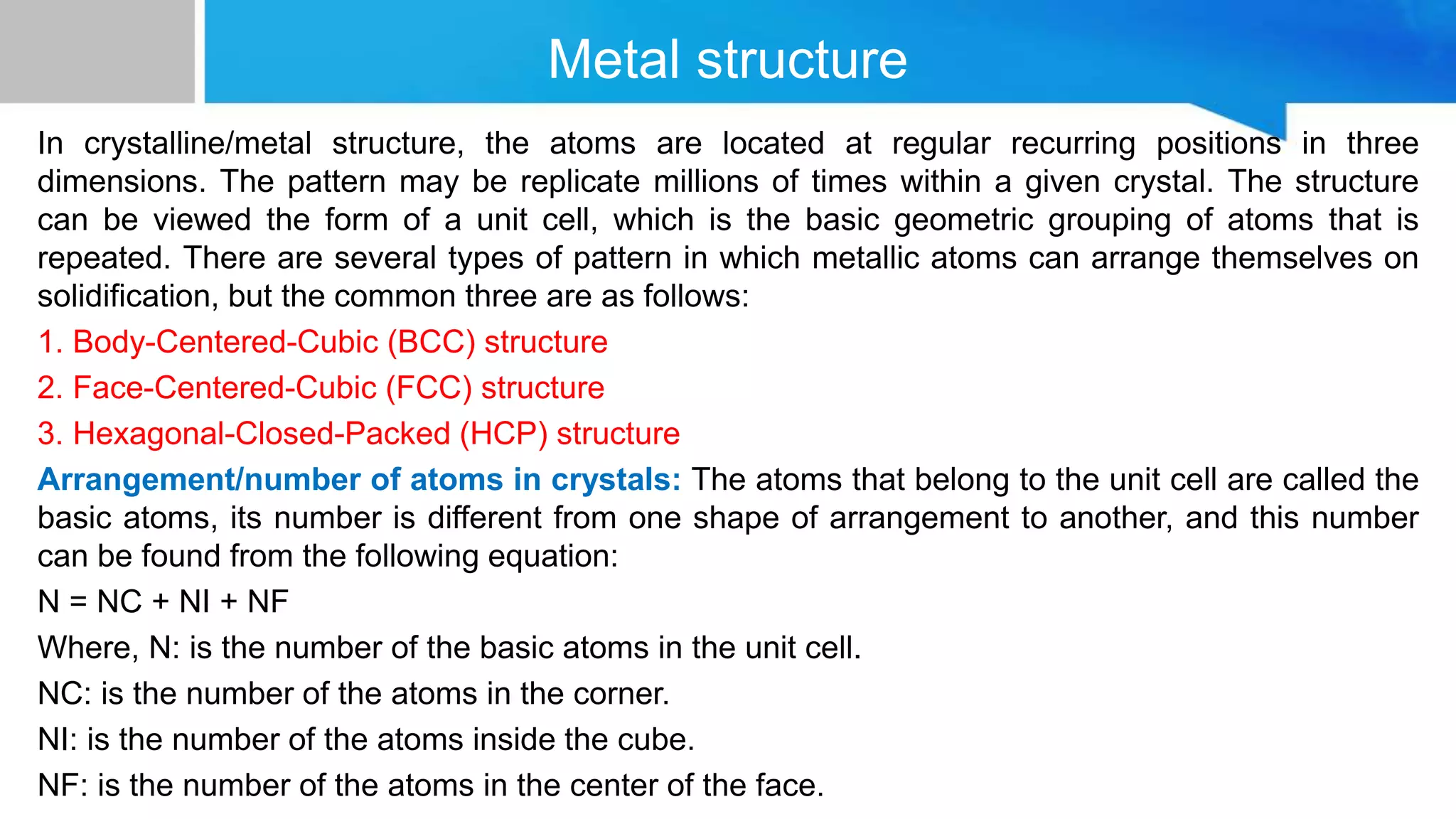 Metal structure

In crystalline/metal structure, the atoms are located at regular recurring positions in three dimensions. The pattern may be replicate millions of times within a given crystal. The structure can be viewed the form of a unit cell, which is the basic geometric grouping of atoms that is repeated. There are several types of pattern in which metallic atoms can arrange themselves on solidification, but the common three are as follows:

1. Body-Centered-Cubic (BCC) structure

2. Face-Centered-Cubic (FCC) structure

3. Hexagonal-Closed-Packed (HCP) structure

Arrangement/number of atoms in crystals: The atoms that belong to the unit cell are called the basic atoms, its number is different from one shape of arrangement to another, and this number can be found from the following equation:

N = NC + NI + NF

Where, N: is the number of the basic atoms in the unit cell.

NC: is the number of the atoms in the corner.

NI: is the number of the atoms inside the cube.

NF: is the number of the atoms in the center of the face.